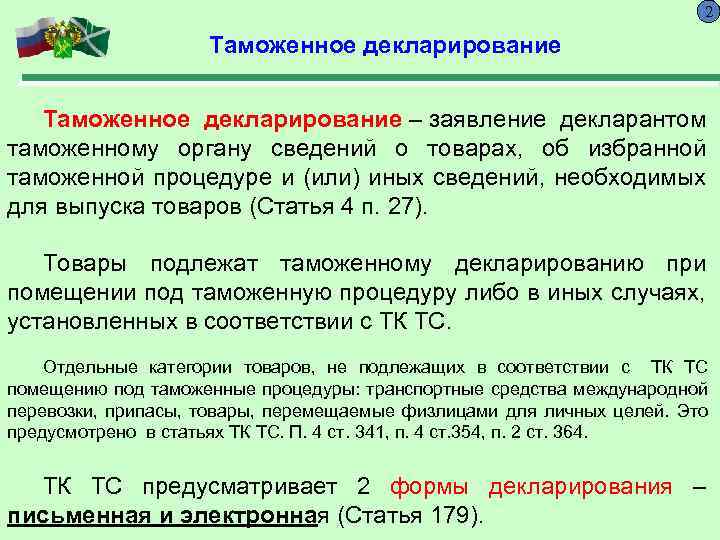 2

Таможенное декларирование

Таможенное декларирование – заявление декларантом таможенному органу сведений о товарах, об избранной таможенной процедуре и (или) иных сведений, необходимых для выпуска товаров (Статья 4 п. 27).

Товары подлежат таможенному декларированию при помещении под таможенную процедуру либо в иных случаях, установленных в соответствии с ТК ТС.

Отдельные категории товаров, не подлежащих в соответствии с ТК ТС помещению под таможенные процедуры: транспортные средства международной перевозки, припасы, товары, перемещаемые физлицами для личных целей. Это предусмотрено в статьях ТК ТС. П. 4 ст. 341, п. 4 ст.354, п. 2 ст. 364.

ТК ТС предусматривает 2 формы декларирования – письменная и электронная (Статья 179).